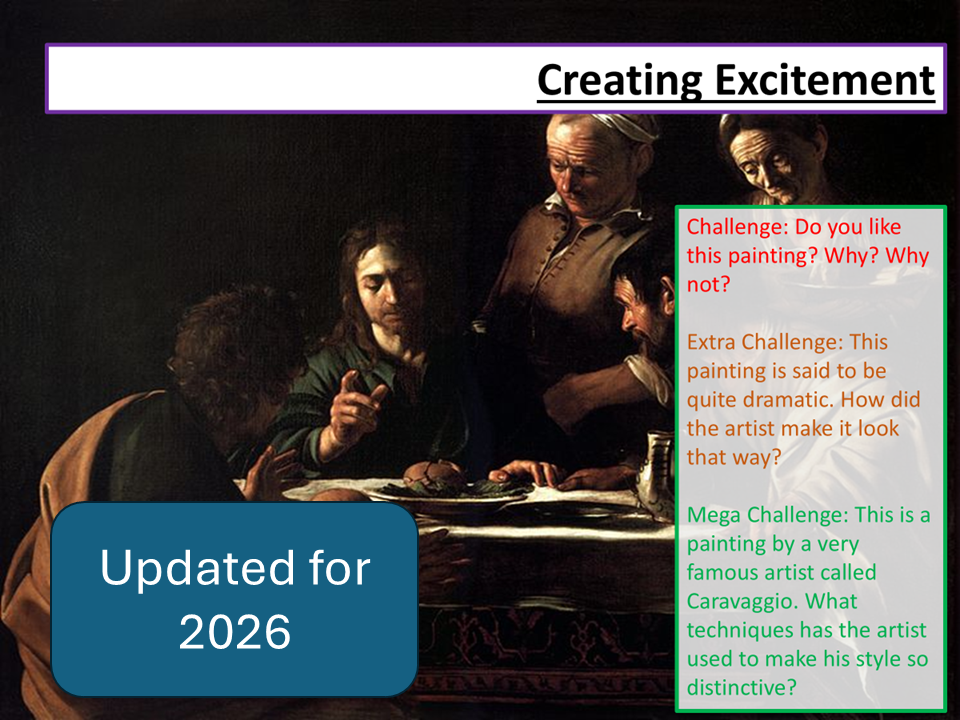 Creating Excitement

Challenge: Do you like this painting? Why? Why not?

Extra Challenge: This painting is said to be quite dramatic. How did the artist make it look that way?

Mega Challenge: This is a painting by a very famous artist called Caravaggio. What techniques has the artist used to make his style so distinctive?

Updated for 2026